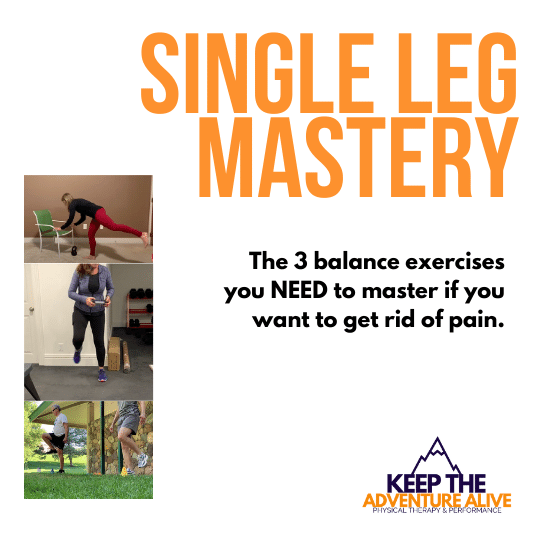 SINGLE LEG MASTERY

The 3 balance exercises you NEED to master if you want to get rid of pain.

KEEP THE ADVENTURE ALIVE
PHYSICAL THERAPY & PERFORMANCE